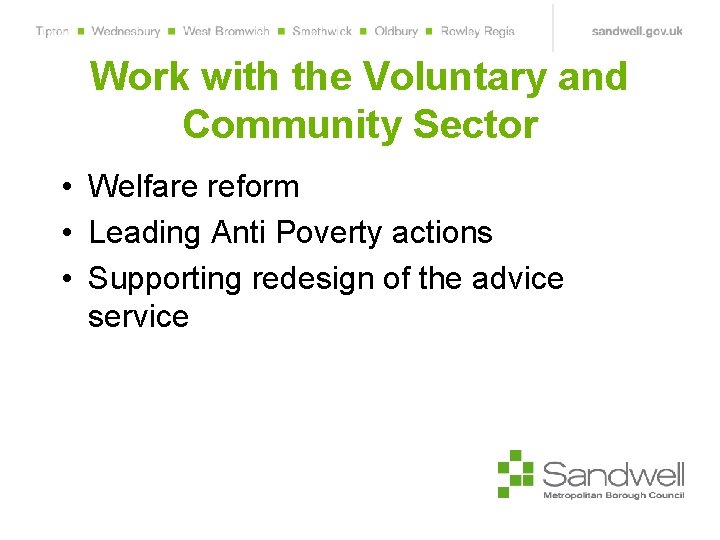 Tipton ■ Wednesbury ■ West Bromwich ■ Smethwick ■ Oldbury ■ Rowley Regis

sandwell.gov.uk

Work with the Voluntary and Community Sector

• Welfare reform
• Leading Anti Poverty actions
• Supporting redesign of the advice service

Sandwell
Metropolitan Borough Council